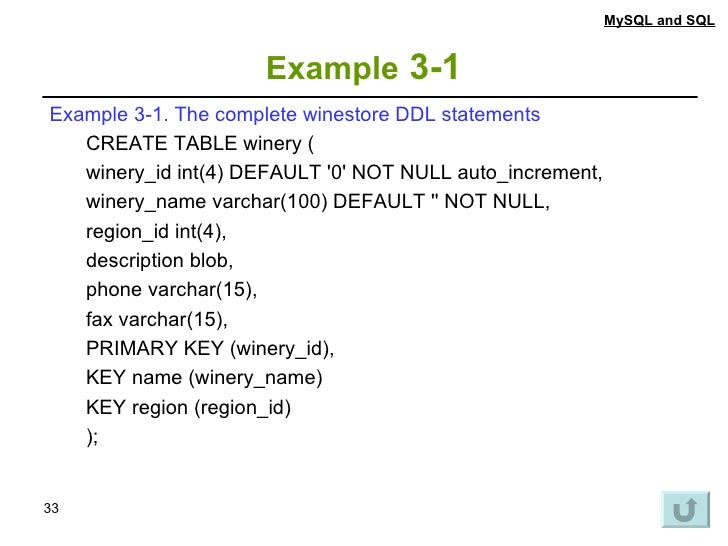 MySQL and SQL

Example 3-1

Example 3-1. The complete winestore DDL statements
CREATE TABLE winery (
winery_id int(4) DEFAULT '0' NOT NULL auto_increment,
winery_name varchar(100) DEFAULT '' NOT NULL,
region_id int(4),
description blob,
phone varchar(15),
fax varchar(15),
PRIMARY KEY (winery_id),
KEY name (winery_name)
KEY region (region_id)
);

33